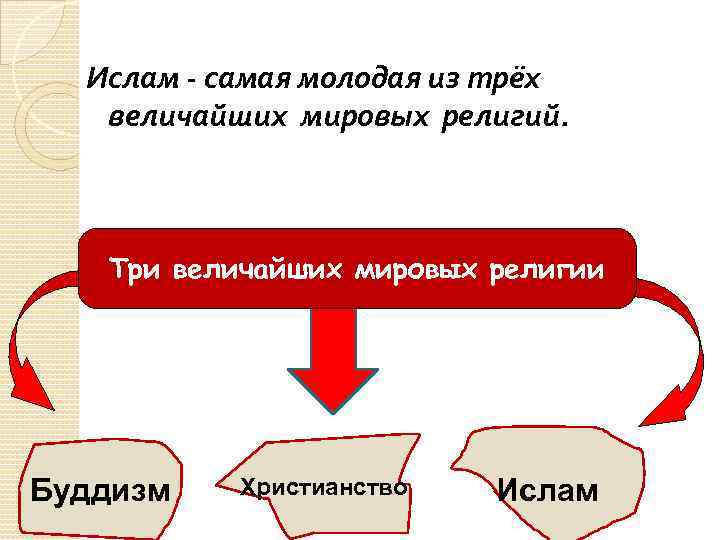 Ислам - самая молодая из трёх величайших мировых религий.

Три величайших мировых религии

Буддизм

Христианство

Ислам